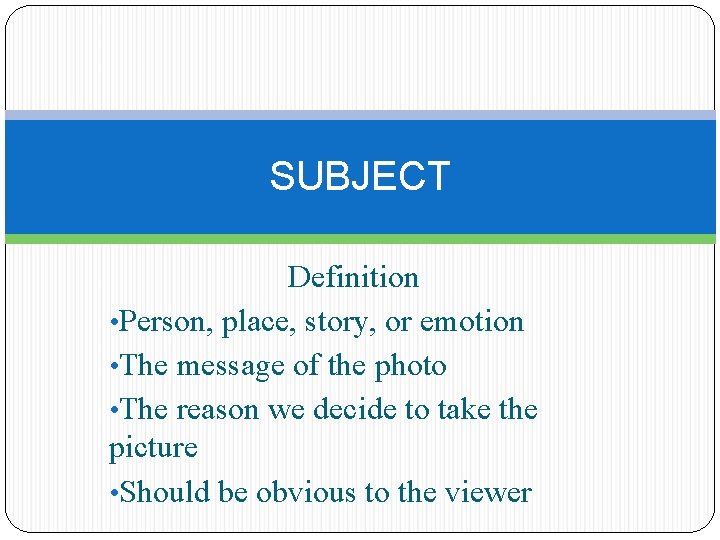 SUBJECT

Definition

•Person, place, story, or emotion

•The message of the photo

•The reason we decide to take the picture

•Should be obvious to the viewer